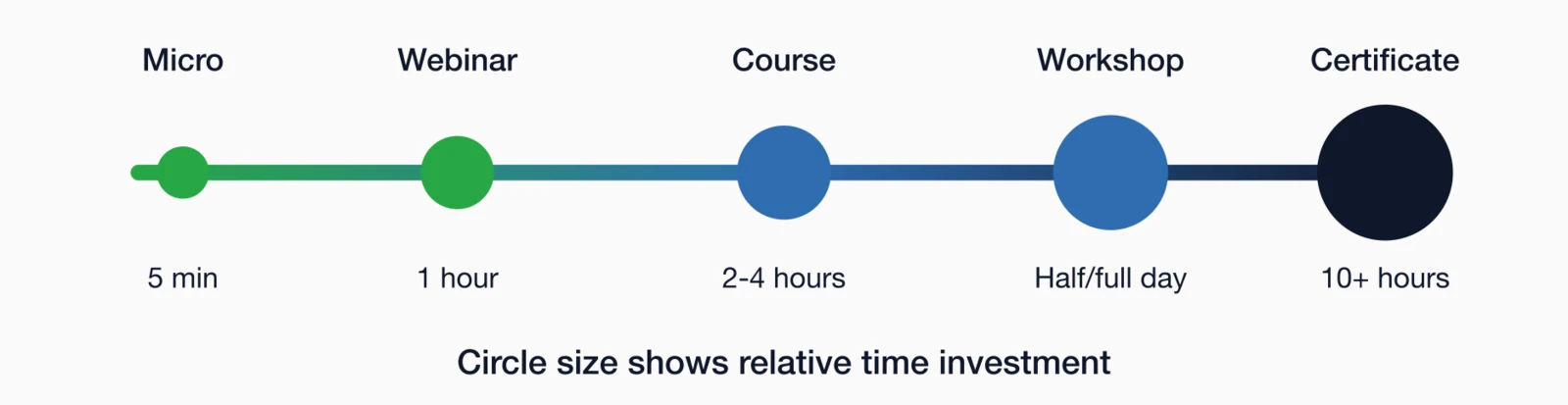 Micro
Webinar
Course
Workshop
Certificate

5 min
1 hour
2-4 hours
Half/full day
10+ hours

Circle size shows relative time investment